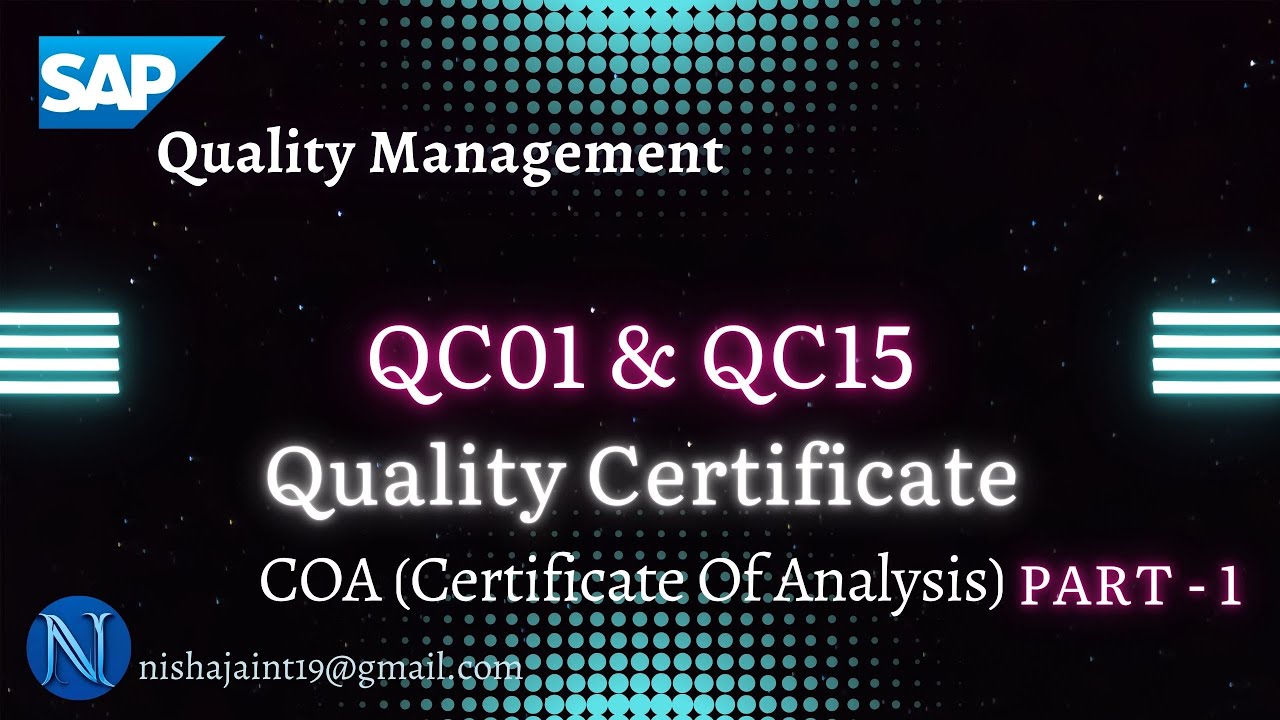 SAP
Quality Management

QC01 & QC15
Quality Certificate
COA (Certificate Of Analysis) PART - 1

N
nishajaint19@gmail.com